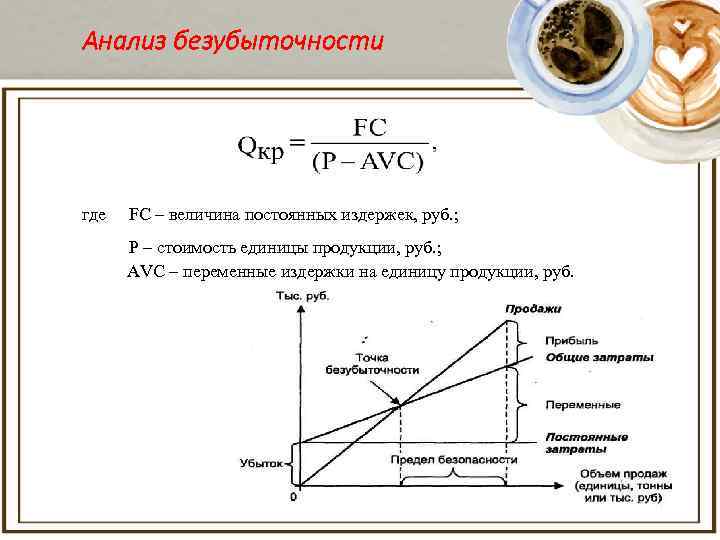 Анализ безубыточности

$Q_{кр} = \frac{FC}{(P - AVC)}$,

где FC – величина постоянных издержек, руб.;

P – стоимость единицы продукции, руб.;

AVC – переменные издержки на единицу продукции, руб.

Тыс. руб.

Продажи

Прибыль

Общие затраты

Точка безубыточности

Переменные

Постоянные затраты

Убыток

Предел безопасности

Объем продаж (единицы, тонны или тыс. руб)

0